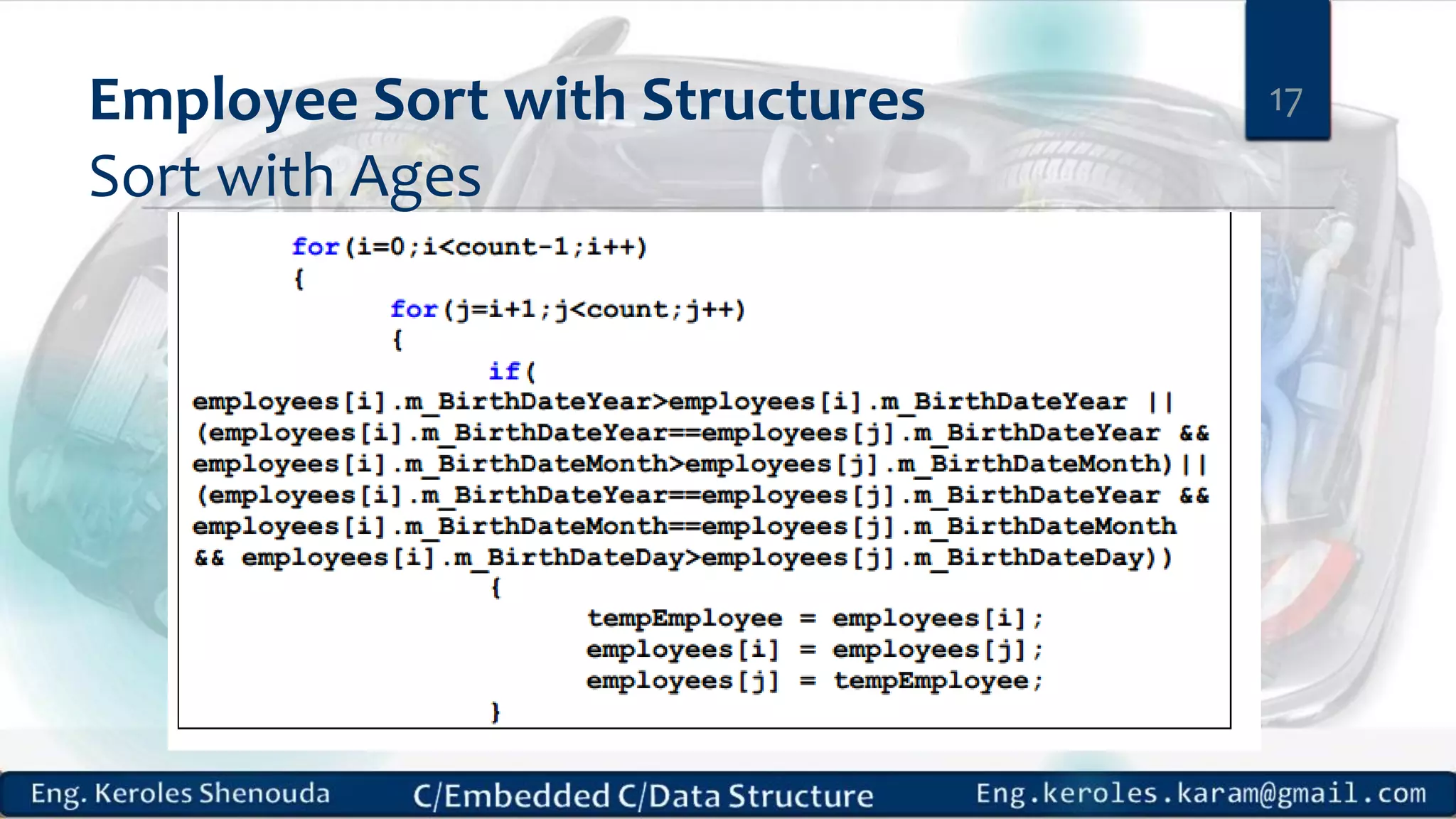 Employee Sort with Structures
Sort with Ages

17

for(i=0;i<count-1;i++)
{
for(j=i+1;j<count;j++)
{
if(
employees[i].m_BirthDateYear>employees[i].m_BirthDateYear ||
(employees[i].m_BirthDateYear==employees[j].m_BirthDateYear &&
employees[i].m_BirthDateMonth>employees[j].m_BirthDateMonth)||
(employees[i].m_BirthDateYear==employees[j].m_BirthDateYear &&
employees[i].m_BirthDateMonth==employees[j].m_BirthDateMonth
&& employees[i].m_BirthDateDay>employees[j].m_BirthDateDay))
{
tempEmployee = employees[i];
employees[i] = employees[j];
employees[j] = tempEmployee;
}

Eng. Keroles Shenouda
C/Embedded C/Data Structure
Eng.keroles.karam@gmail.com